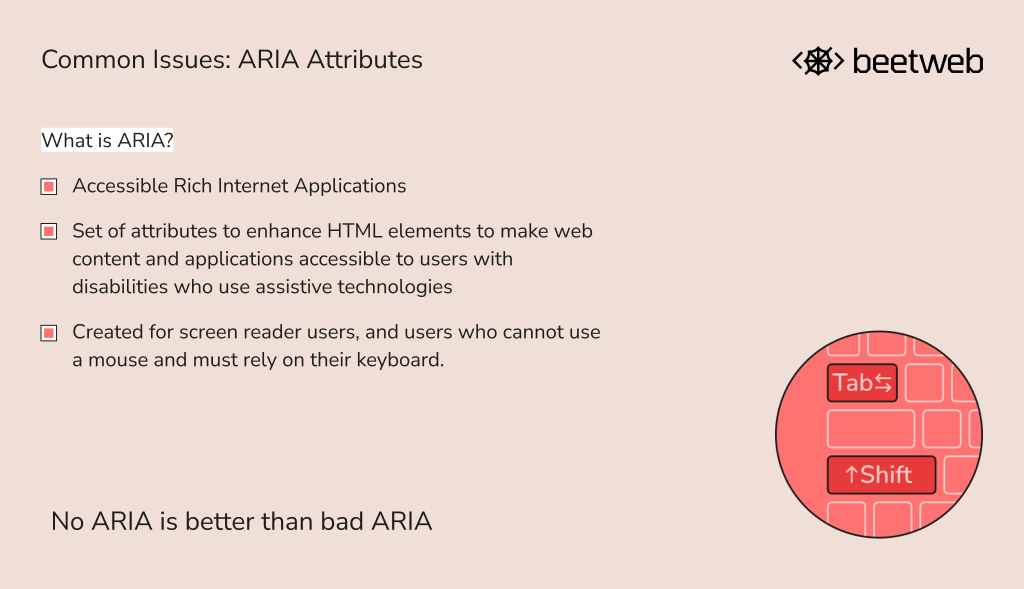 Common Issues: ARIA Attributes

beetweb

What is ARIA?

Accessible Rich Internet Applications

Set of attributes to enhance HTML elements to make web content and applications accessible to users with disabilities who use assistive technologies

Created for screen reader users, and users who cannot use a mouse and must rely on their keyboard.

Tab⇆

↑Shift

No ARIA is better than bad ARIA